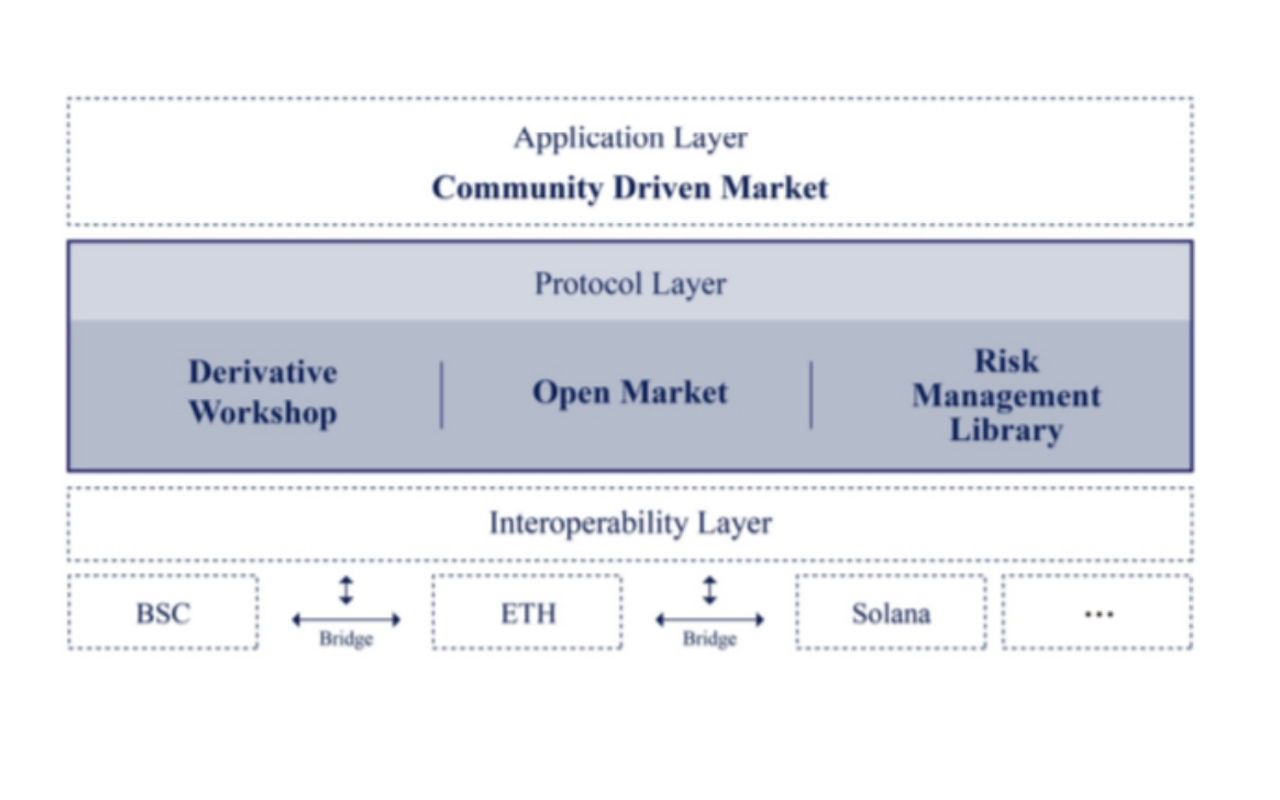 Application Layer
Community Driven Market

Protocol Layer

Derivative Workshop

Open Market

Risk Management Library

Interoperability Layer

BSC

Bridge

ETH

Bridge

Solana

...